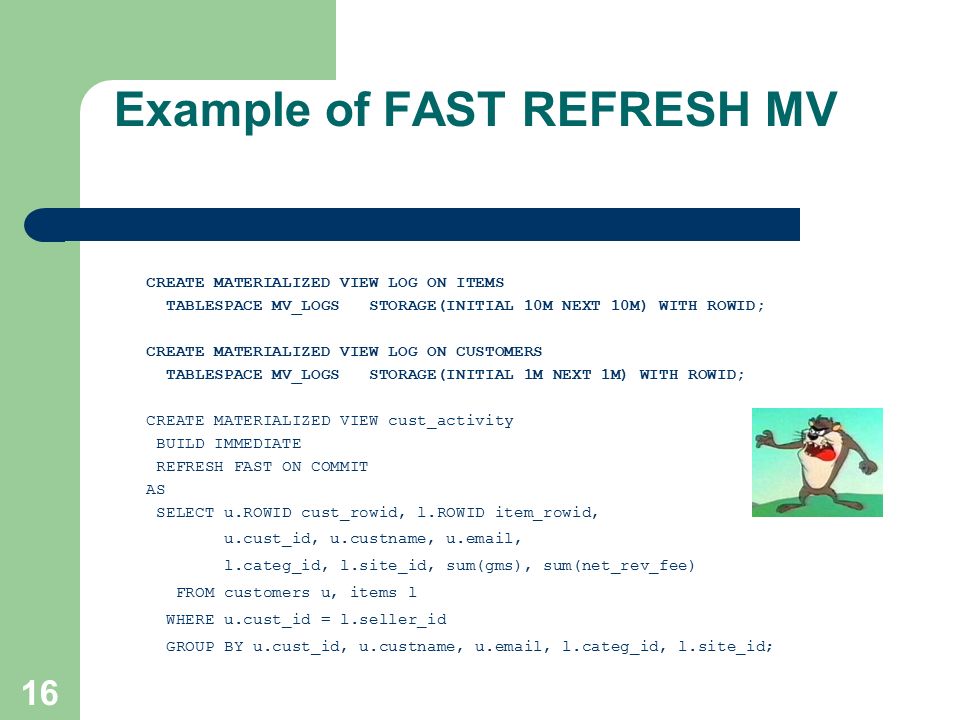 Example of FAST REFRESH MV

CREATE MATERIALIZED VIEW LOG ON ITEMS
TABLESPACE MV_LOGS STORAGE(INITIAL 10M NEXT 10M) WITH ROWID;

CREATE MATERIALIZED VIEW LOG ON CUSTOMERS
TABLESPACE MV_LOGS STORAGE(INITIAL 1M NEXT 1M) WITH ROWID;

CREATE MATERIALIZED VIEW cust_activity
BUILD IMMEDIATE
REFRESH FAST ON COMMIT
AS
SELECT u.ROWID cust_rowid, l.ROWID item_rowid,
u.cust_id, u.custname, u.email,
l.categ_id, l.site_id, sum(gms), sum(net_rev_fee)
FROM customers u, items l
WHERE u.cust_id = l.seller_id
GROUP BY u.cust_id, u.custname, u.email, l.categ_id, l.site_id;

16